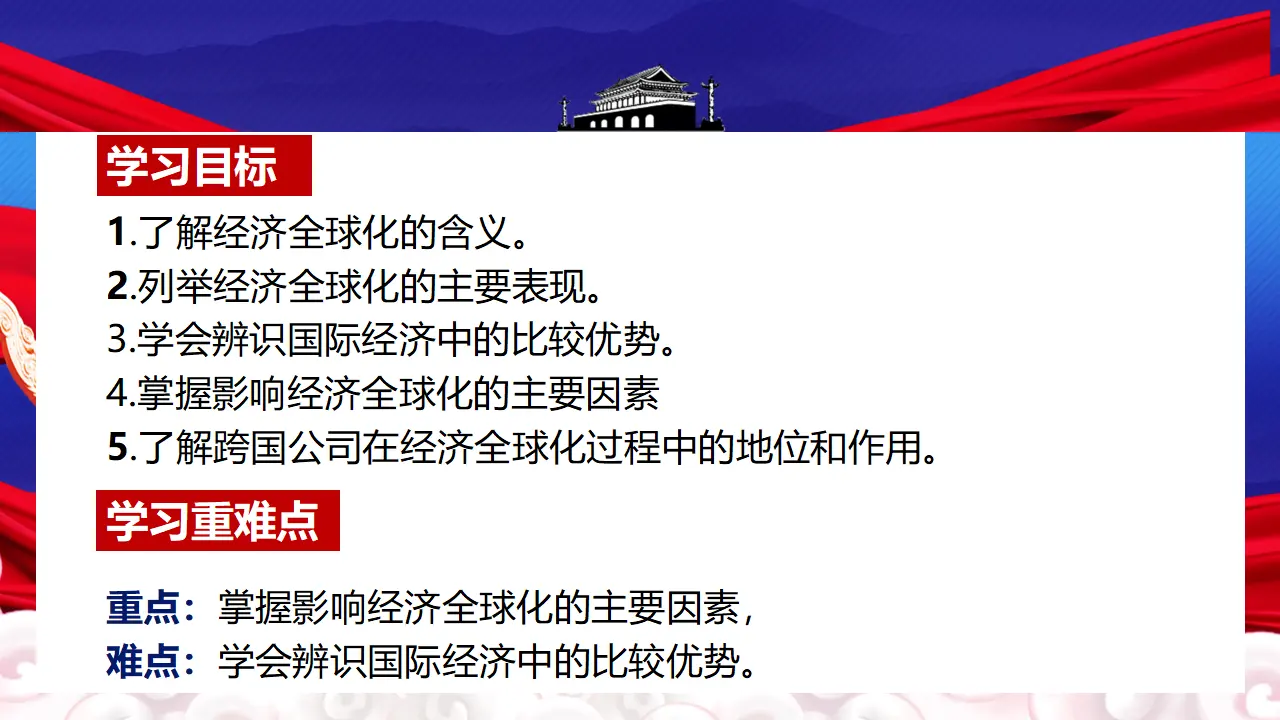 学习目标

1.了解经济全球化的含义。
2.列举经济全球化的主要表现。
3.学会辨识国际经济中的比较优势。
4.掌握影响经济全球化的主要因素
5.了解跨国公司在经济全球化过程中的地位和作用。

学习重难点

重点：掌握影响经济全球化的主要因素，
难点：学会辨识国际经济中的比较优势。